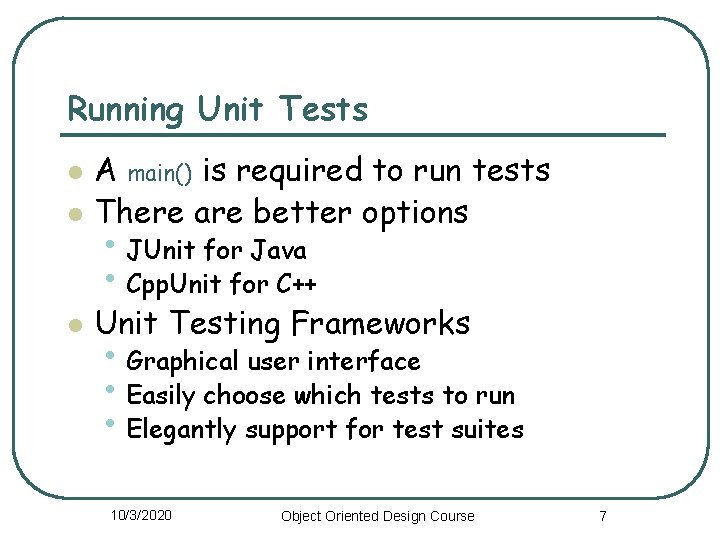 Running Unit Tests

- A main() is required to run tests
- There are better options
  - JUnit for Java
  - CppUnit for C++
- Unit Testing Frameworks
  - Graphical user interface
  - Easily choose which tests to run
  - Elegantly support for test suites

10/3/2020 Object Oriented Design Course 7